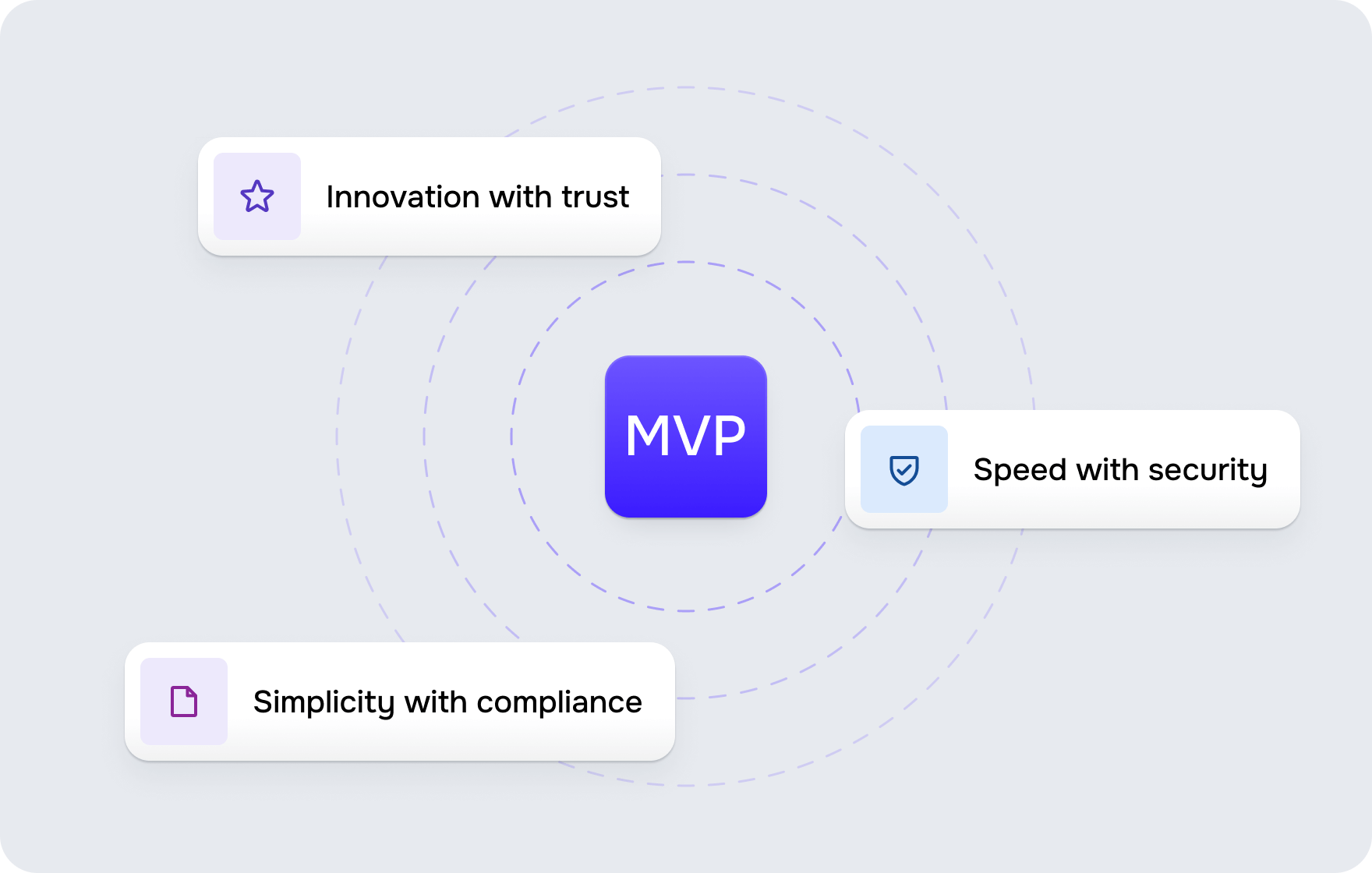 Innovation with trust

MVP

Speed with security

Simplicity with compliance